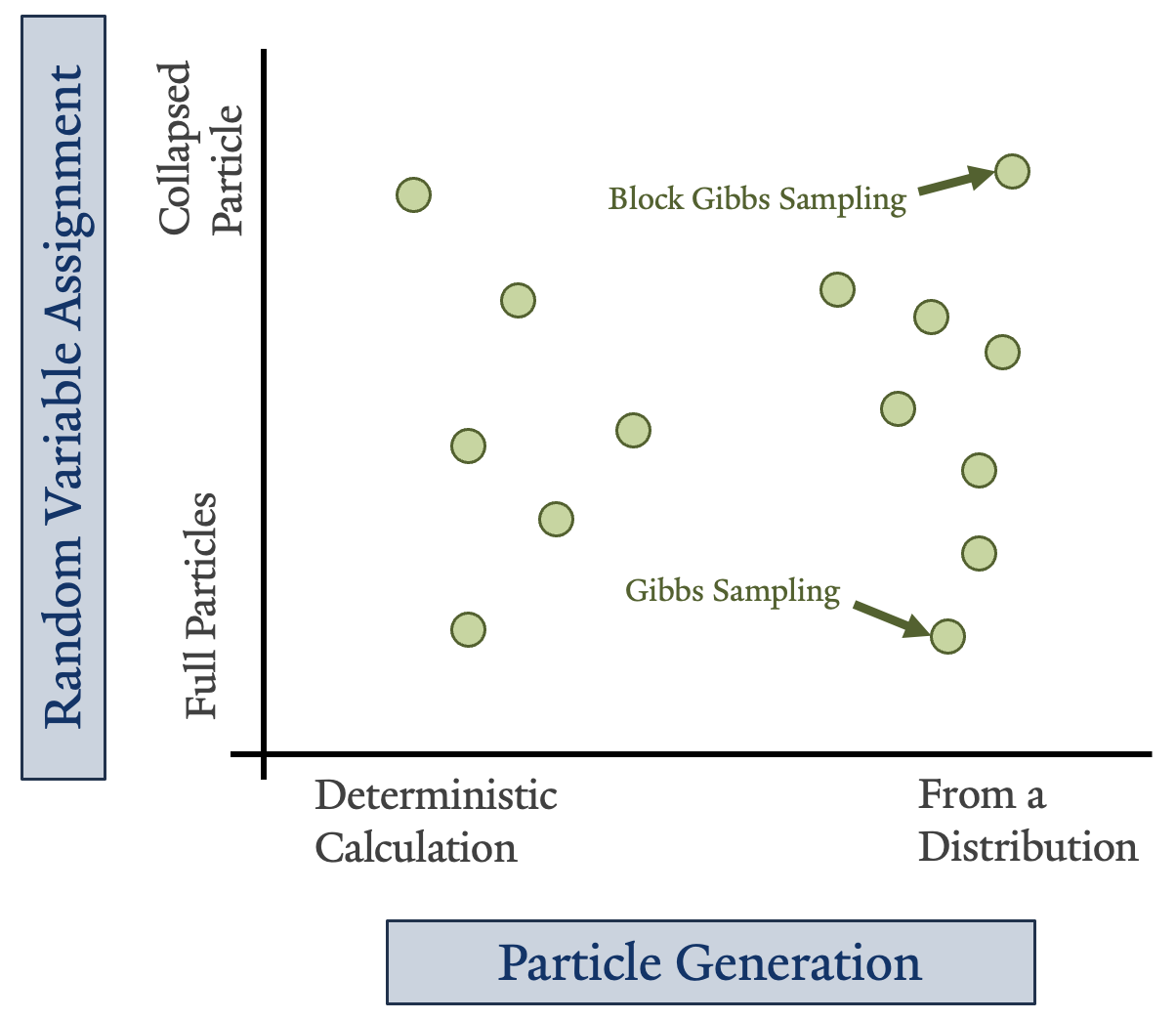 Random Variable Assignment

Collapsed Particle

Full Particles

Block Gibbs Sampling

Gibbs Sampling

Deterministic Calculation

From a Distribution

Particle Generation